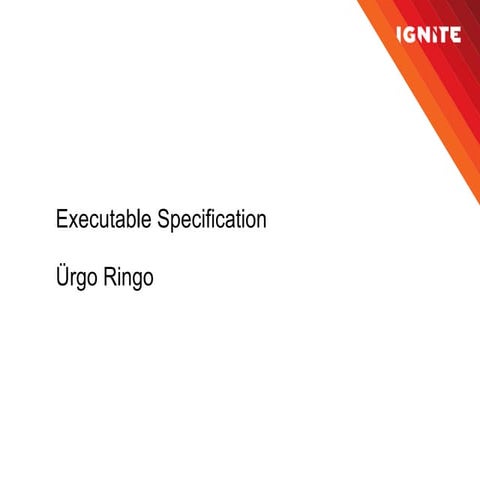 IGNITE

Executable Specification

Ürgo Ringo